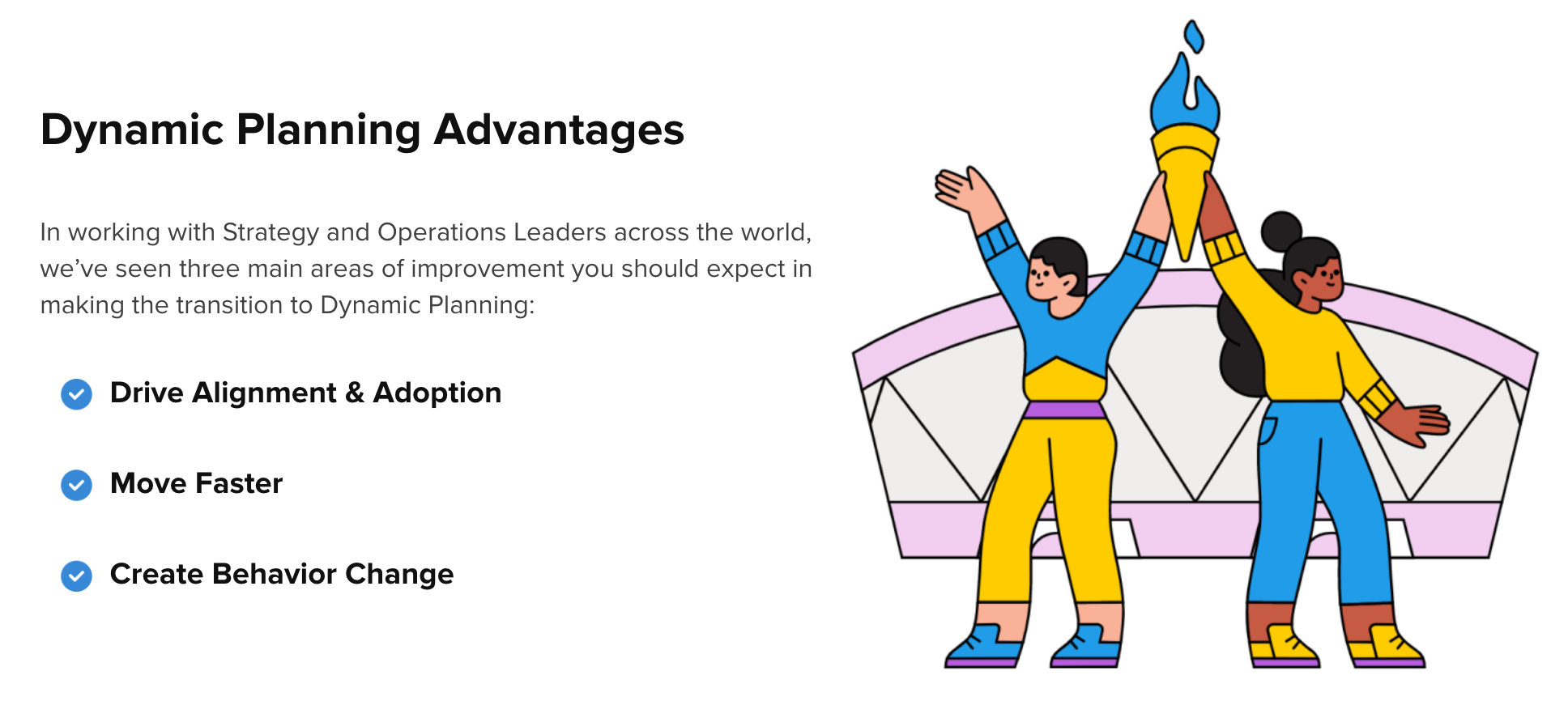 Dynamic Planning Advantages

In working with Strategy and Operations Leaders across the world, we've seen three main areas of improvement you should expect in making the transition to Dynamic Planning:

Drive Alignment & Adoption

Move Faster

Create Behavior Change